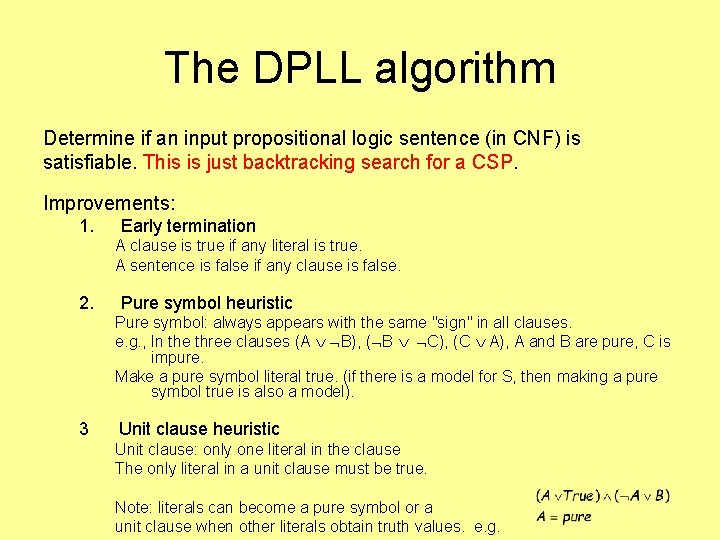 The DPLL algorithm

Determine if an input propositional logic sentence (in CNF) is satisfiable. This is just backtracking search for a CSP.

Improvements:

1. Early termination
A clause is true if any literal is true.
A sentence is false if any clause is false.

2. Pure symbol heuristic
Pure symbol: always appears with the same "sign" in all clauses.
e.g., In the three clauses $(A \vee \neg B)$, $(\neg B \vee \neg C)$, $(C \vee A)$, A and B are pure, C is impure.
Make a pure symbol literal true. (if there is a model for S, then making a pure symbol true is also a model).

3 Unit clause heuristic
Unit clause: only one literal in the clause
The only literal in a unit clause must be true.

Note: literals can become a pure symbol or a unit clause when other literals obtain truth values. e.g.

$(A \vee True) \wedge (\neg A \vee B)$
$A = pure$